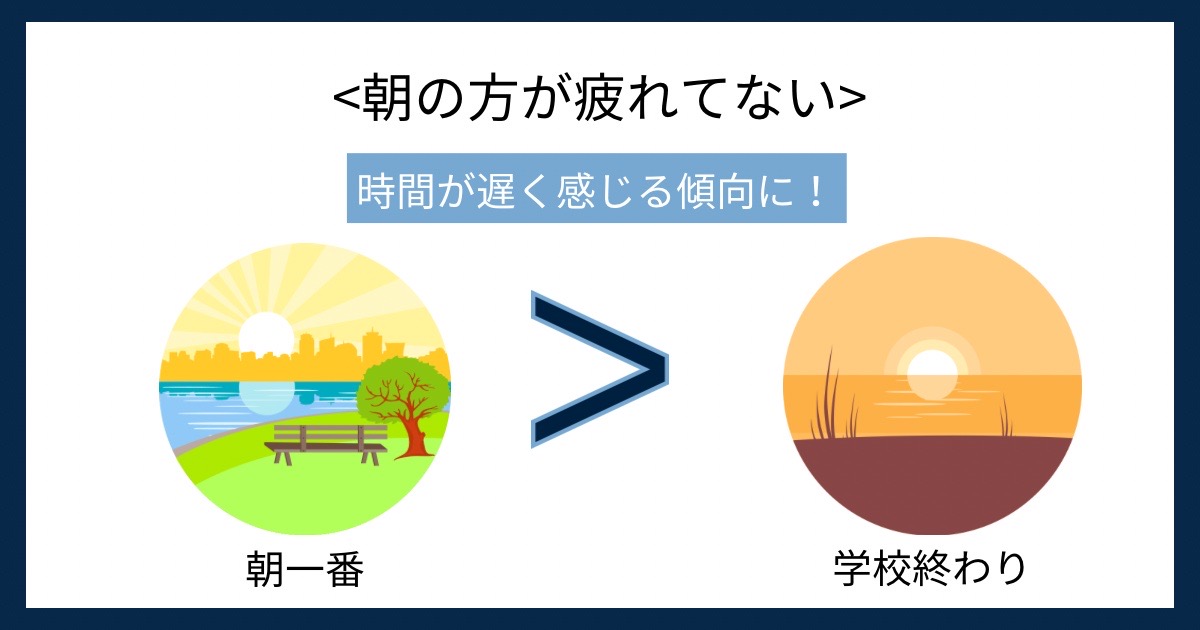 <朝の方が疲れてない>

時間が遅く感じる傾向に！

朝一番

>

学校終わり